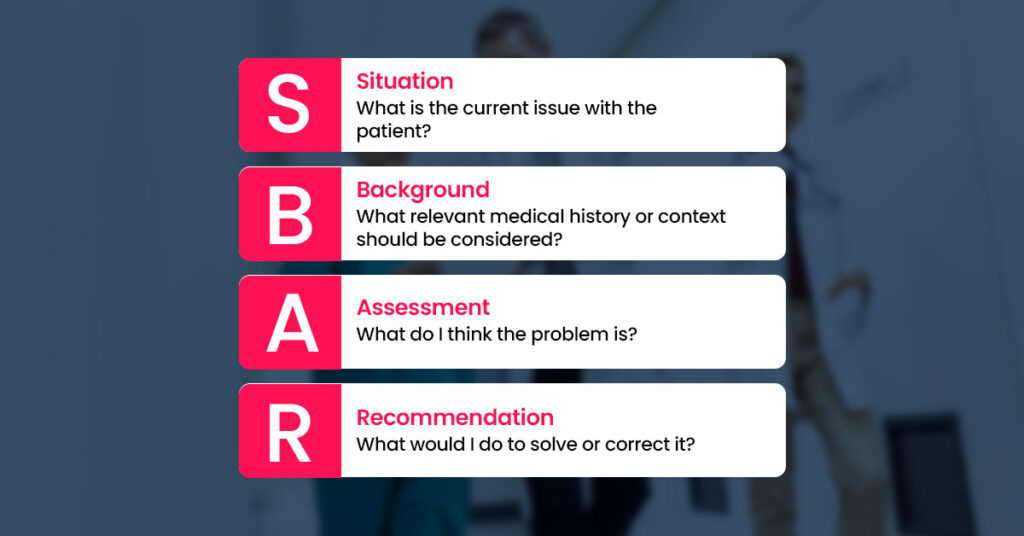 S
Situation
What is the current issue with the patient?

B
Background
What relevant medical history or context should be considered?

A
Assessment
What do I think the problem is?

R
Recommendation
What would I do to solve or correct it?